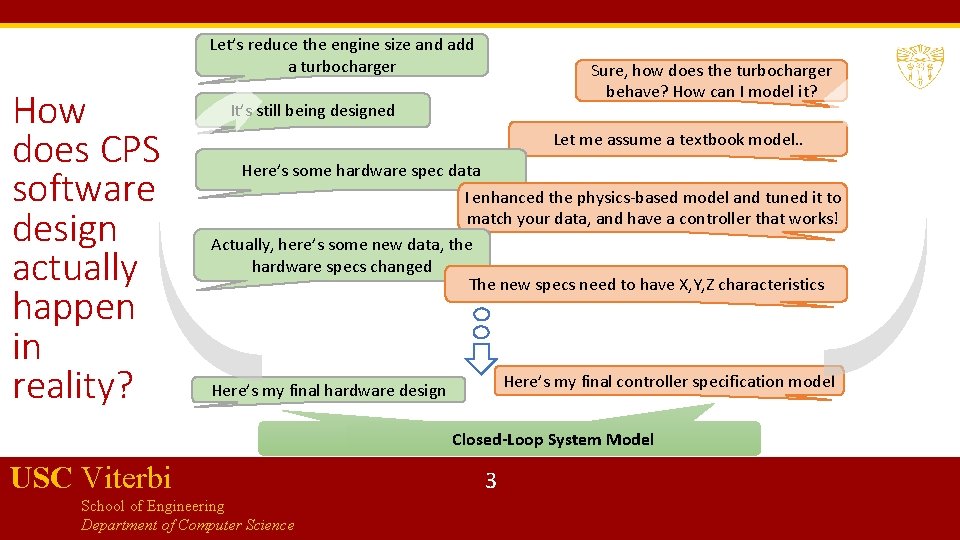 How does CPS software design actually happen in reality?

Let's reduce the engine size and add a turbocharger

Sure, how does the turbocharger behave? How can I model it?

It's still being designed

Let me assume a textbook model..

Here's some hardware spec data

I enhanced the physics-based model and tuned it to match your data, and have a controller that works!

Actually, here's some new data, the hardware specs changed

The new specs need to have X,Y,Z characteristics

Here's my final hardware design

Here's my final controller specification model

Closed-Loop System Model

USC Viterbi
School of Engineering
Department of Computer Science

3